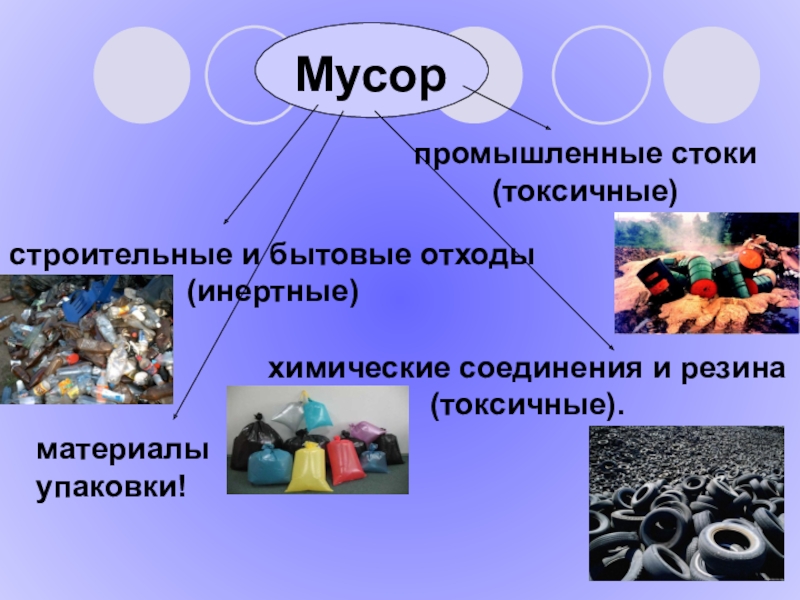 Мусор

промышленные стоки (токсичные)

строительные и бытовые отходы (инертные)

химические соединения и резина (токсичные).

материалы упаковки!